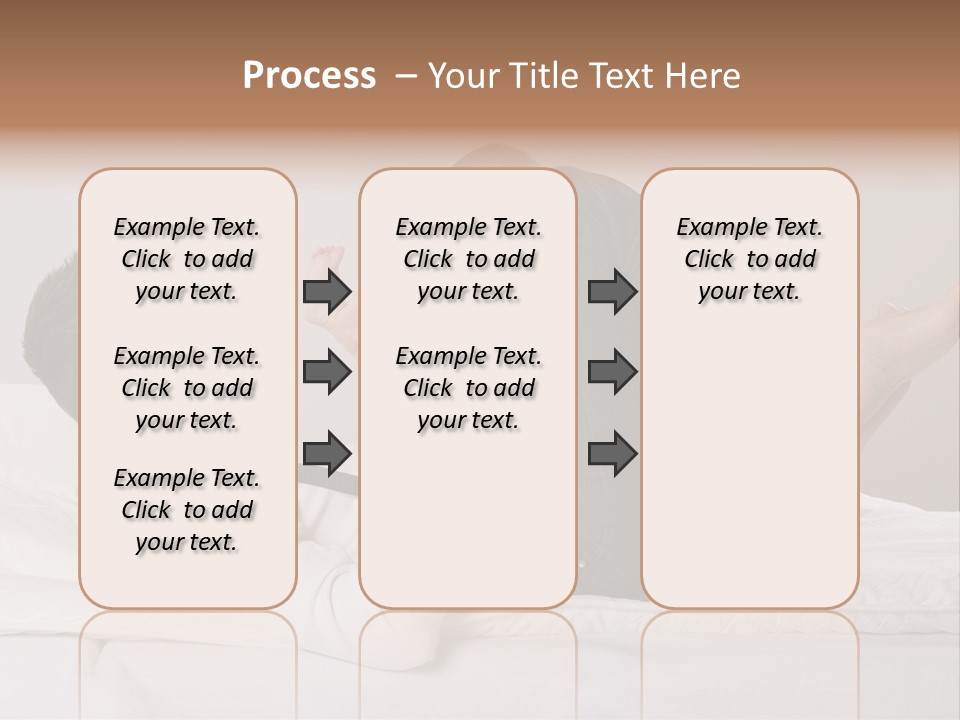 Process – Your Title Text Here

Example Text. Click to add your text.

Example Text. Click to add your text.

Example Text. Click to add your text.

Example Text. Click to add your text.

Example Text. Click to add your text.

Example Text. Click to add your text.